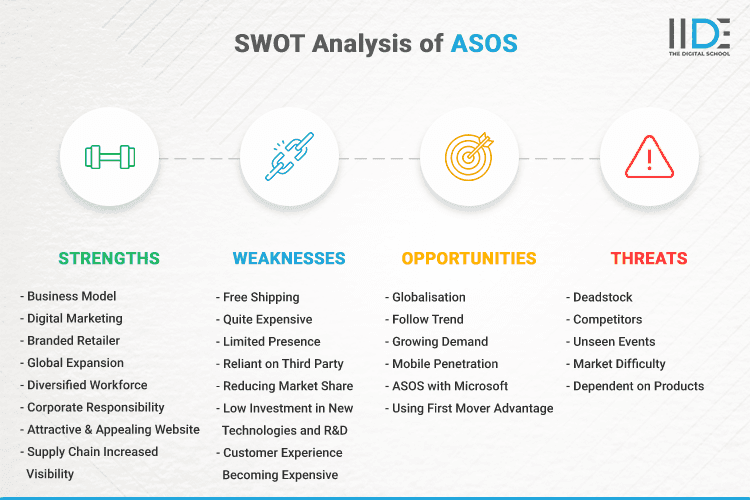 SWOT Analysis of ASOS

IIDE
THE DIGITAL SCHOOL

STRENGTHS

- Business Model
- Digital Marketing
- Branded Retailer
- Global Expansion
- Diversified Workforce
- Corporate Responsibility
- Attractive & Appealing Website
- Supply Chain Increased Visibility

WEAKNESSES

- Free Shipping
- Quite Expensive
- Limited Presence
- Reliant on Third Party
- Reducing Market Share
- Low Investment in New Technologies and R&D
- Customer Experience Becoming Expensive

OPPORTUNITIES

- Globalisation
- Follow Trend
- Growing Demand
- Mobile Penetration
- ASOS with Microsoft
- Using First Mover Advantage

THREATS

- Deadstock
- Competitors
- Unseen Events
- Market Difficulty
- Dependent on Products